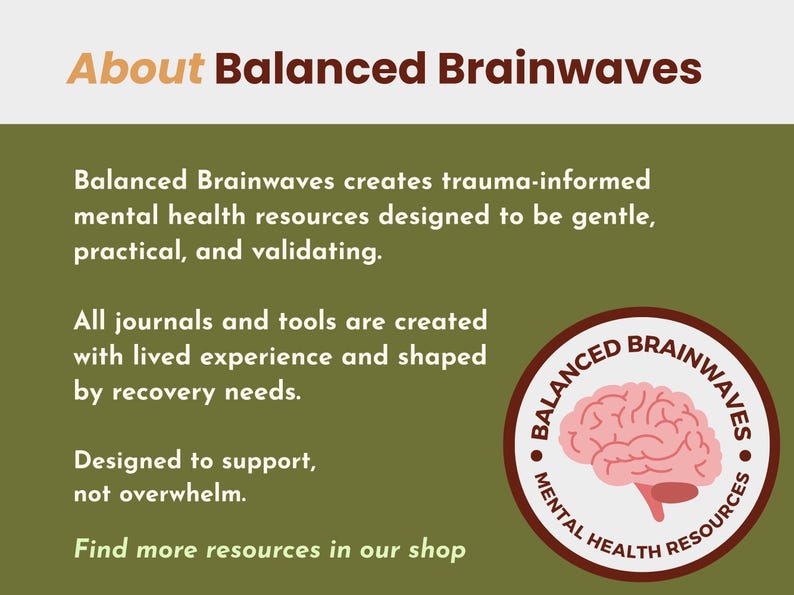 About Balanced Brainwaves

Balanced Brainwaves creates trauma-informed mental health resources designed to be gentle, practical, and validating.

All journals and tools are created with lived experience and shaped by recovery needs.

Designed to support,
not overwhelm.

Find more resources in our shop

BALANCED BRAINWAVES

MENTAL HEALTH RESOURCES